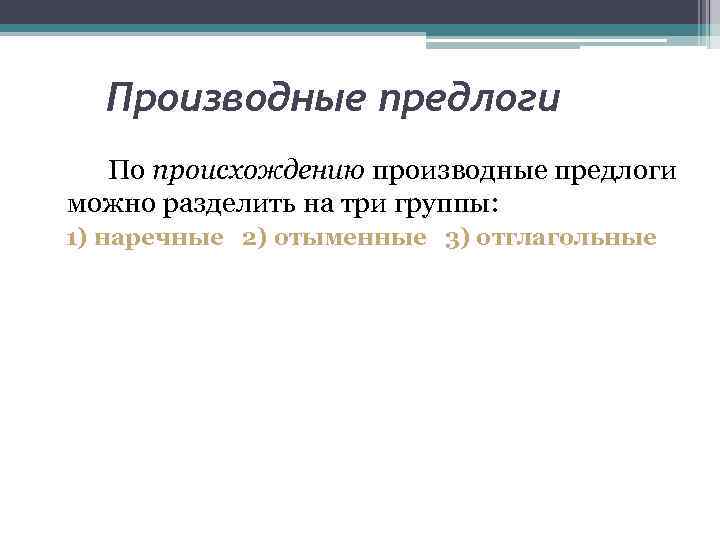 Производные предлоги

По происхождению производные предлоги можно разделить на три группы:
1) наречные 2) отыменные 3) отглагольные